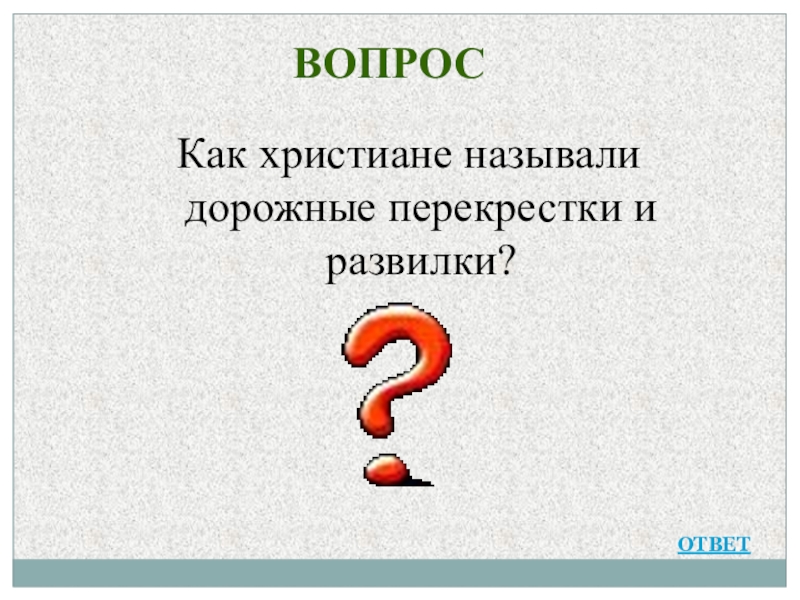 ВОПРОС

Как христиане называли дорожные перекрестки и развилки?

ОТВЕТ